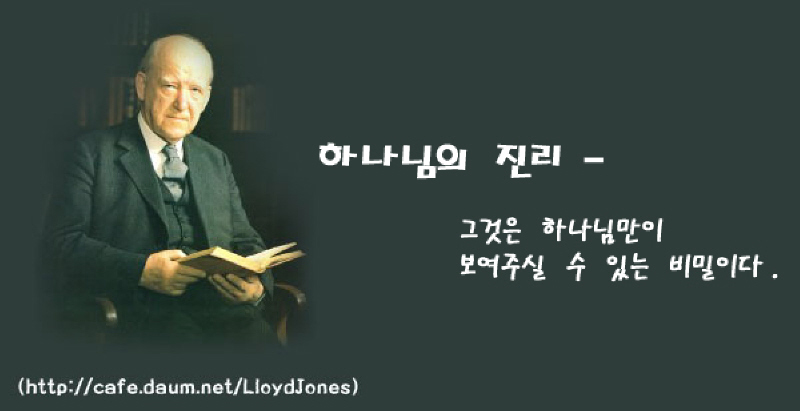 하나님의 진리 -

그것은 하나님만이 보여주실 수 있는 비밀이다.

(http://cafe.daum.net/LloydJones)